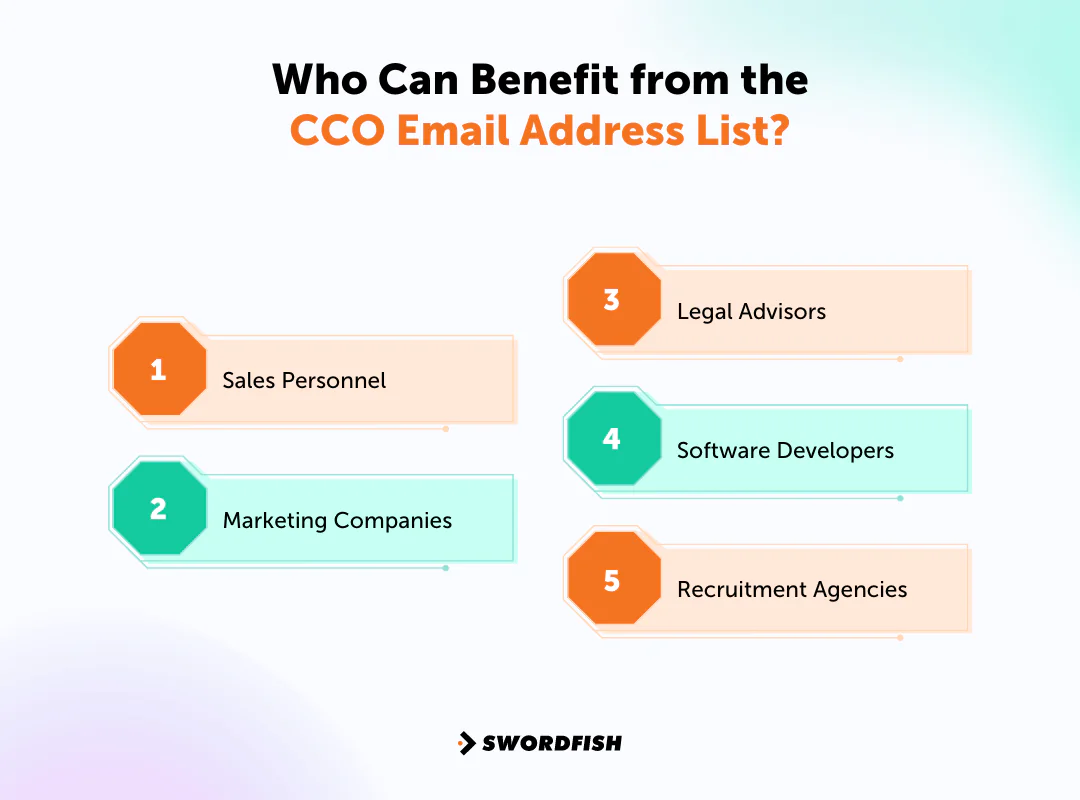 Who Can Benefit from the CCO Email Address List?

1 Sales Personnel

2 Marketing Companies

3 Legal Advisors

4 Software Developers

5 Recruitment Agencies

SWORDFISH